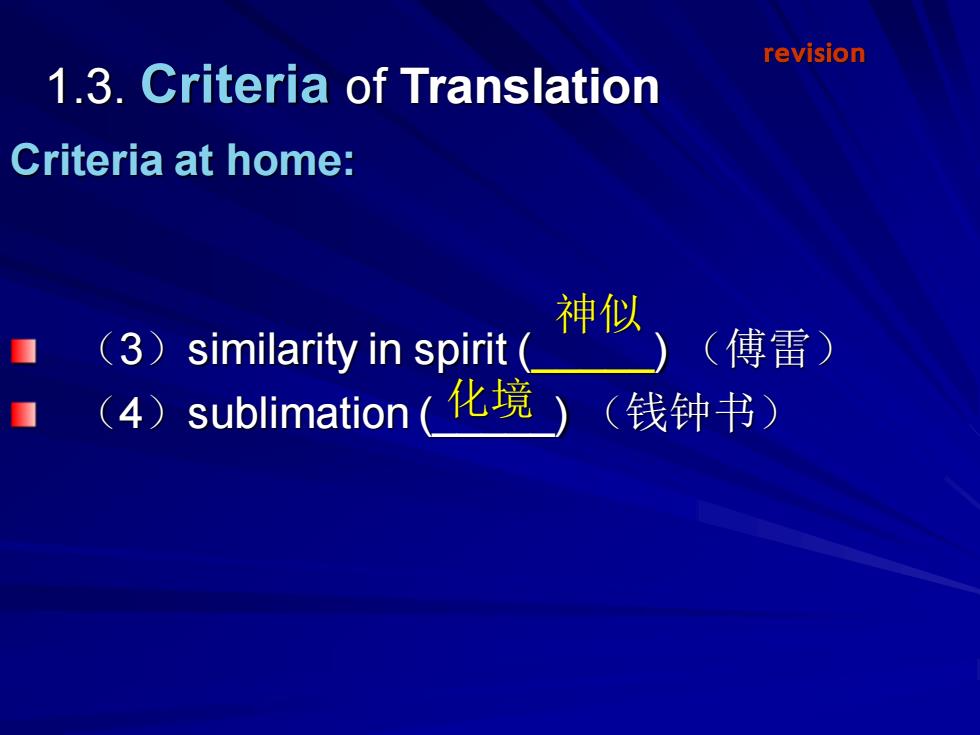 revision

1.3. Criteria of Translation

Criteria at home:

（3）similarity in spirit (神似) （傅雷）

（4）sublimation (化境) （钱钟书）